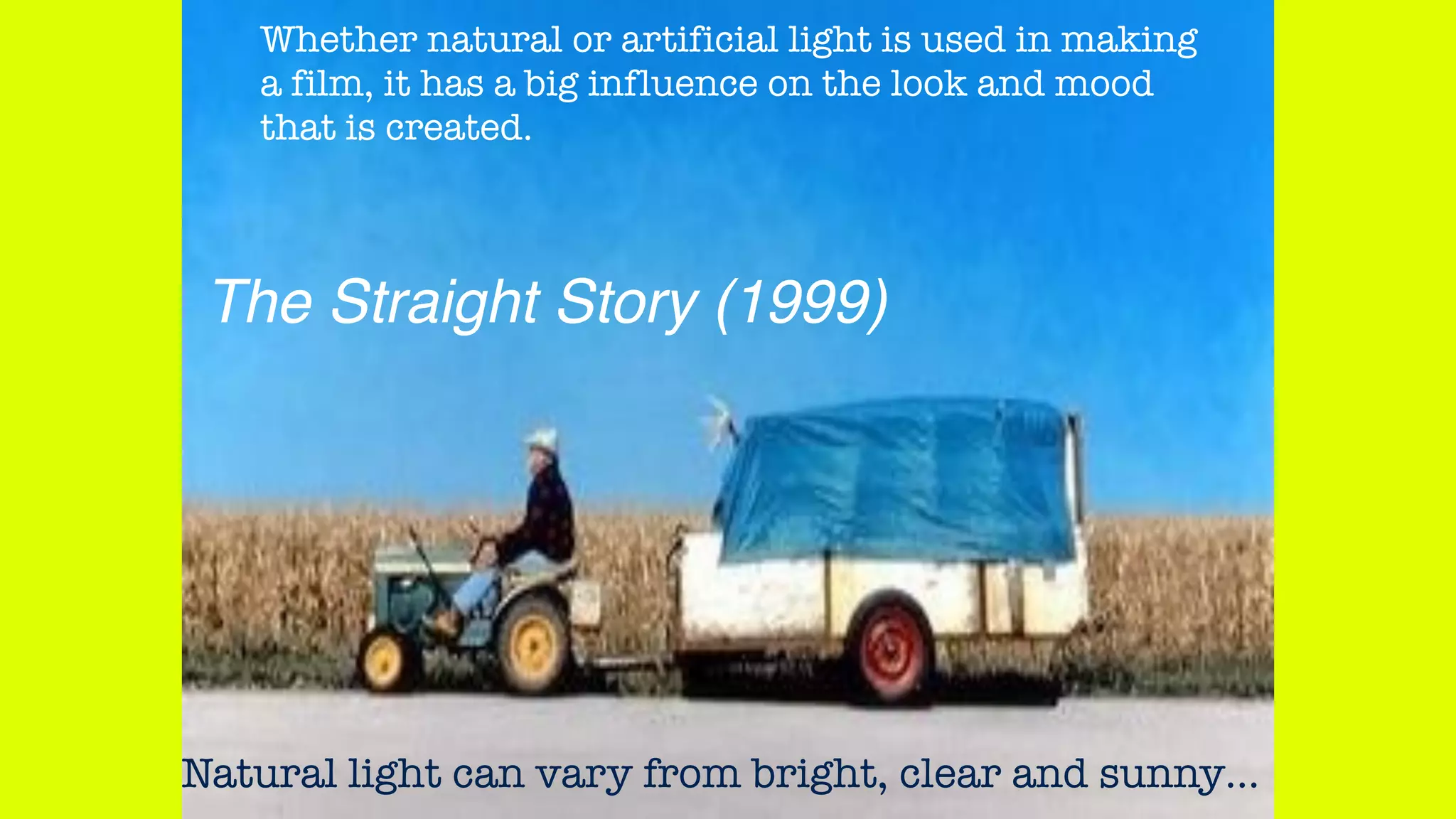 Whether natural or artificial light is used in making a film, it has a big influence on the look and mood that is created.

The Straight Story (1999)

Natural light can vary from bright, clear and sunny...